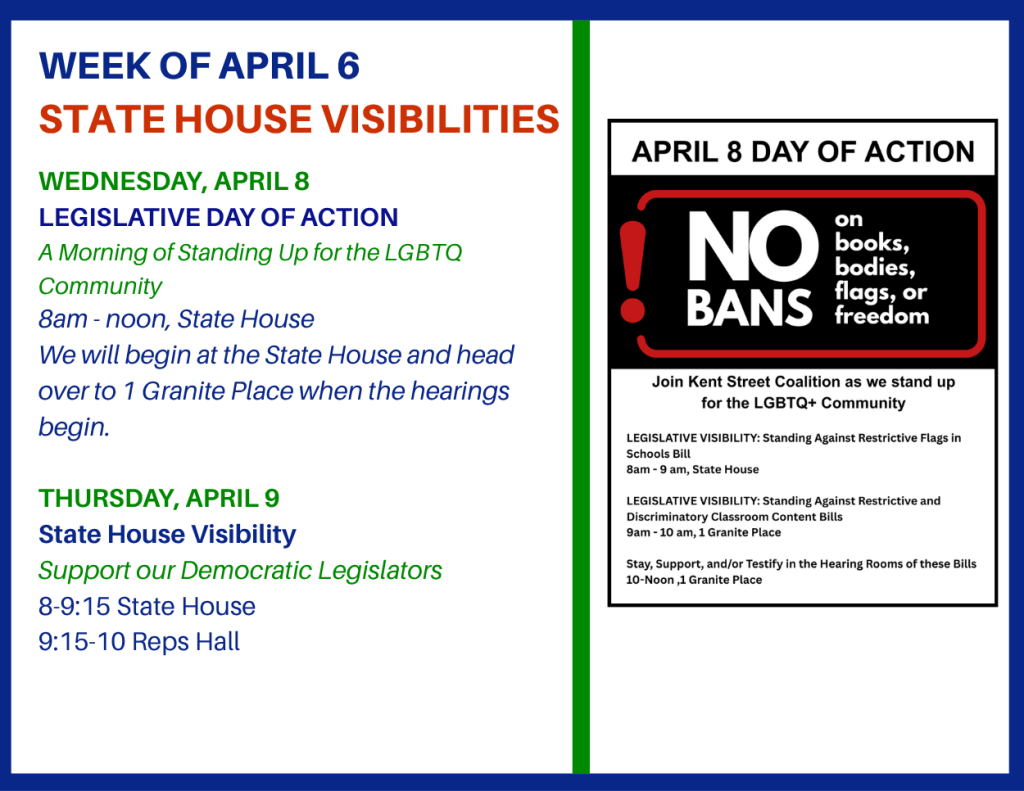 WEEK OF APRIL 6
STATE HOUSE VISIBILITIES

WEDNESDAY, APRIL 8
LEGISLATIVE DAY OF ACTION
A Morning of Standing Up for the LGBTQ Community
8am - noon, State House
We will begin at the State House and head over to 1 Granite Place when the hearings begin.

THURSDAY, APRIL 9
State House Visibility
Support our Democratic Legislators
8-9:15 State House
9:15-10 Reps Hall

APRIL 8 DAY OF ACTION

! NO BANS on books, bodies, flags, or freedom

Join Kent Street Coalition as we stand up for the LGBTQ+ Community

LEGISLATIVE VISIBILITY: Standing Against Restrictive Flags in Schools Bill
8am - 9 am, State House

LEGISLATIVE VISIBILITY: Standing Against Restrictive and Discriminatory Classroom Content Bills
9am - 10 am, 1 Granite Place

Stay, Support, and/or Testify in the Hearing Rooms of these Bills
10-Noon ,1 Granite Place